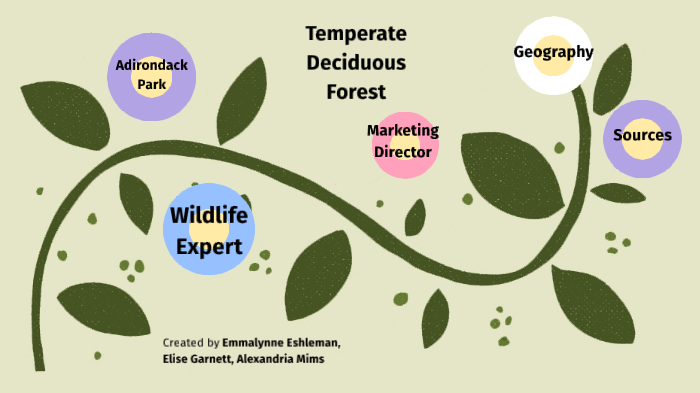 Temperate Deciduous Forest

Adirondack Park

Geography

Marketing Director

Sources

Wildlife Expert

Created by Emmalynne Eshleman, Elise Garnett, Alexandria Mims